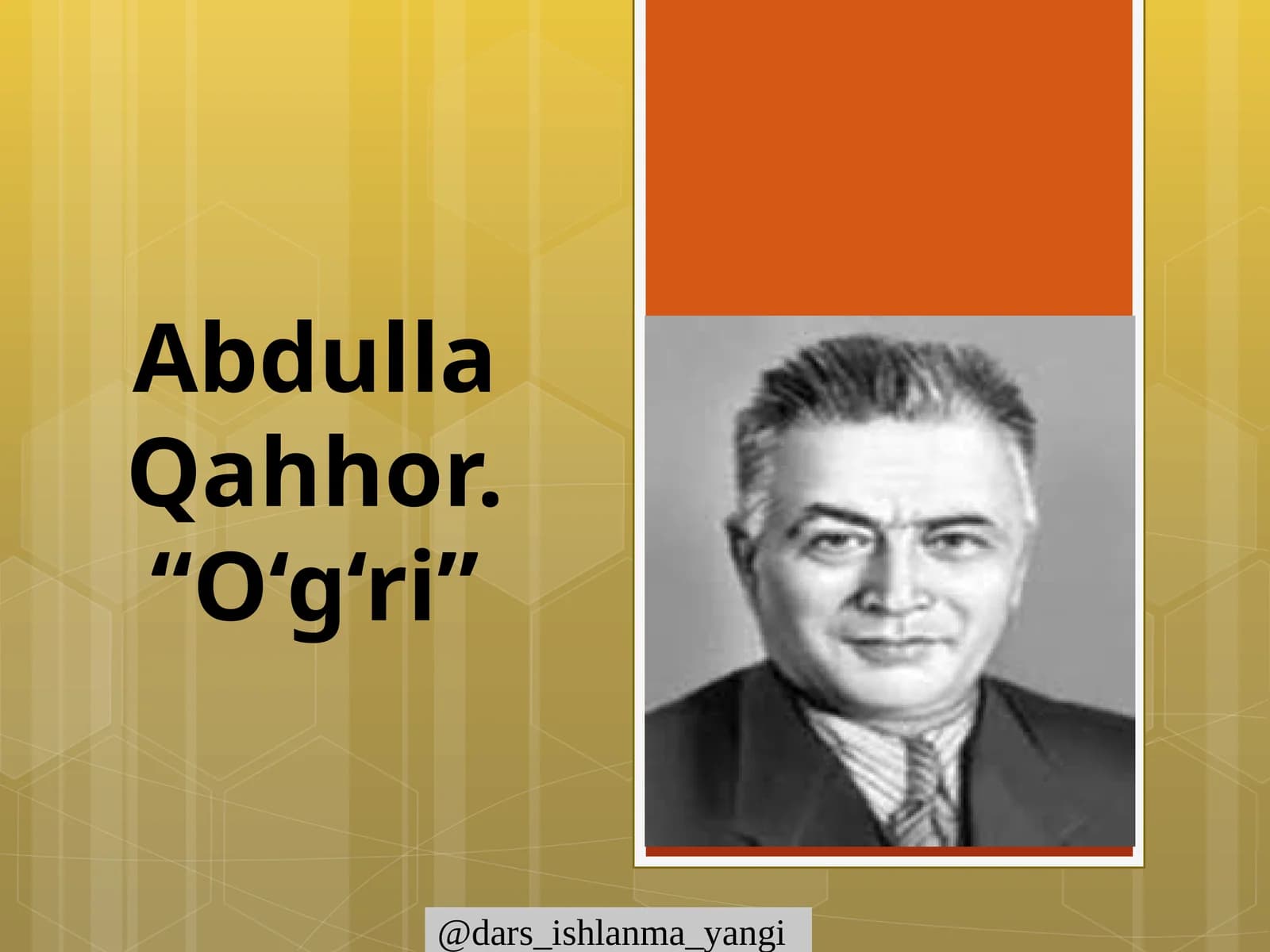 Abdulla Qahhor. “O‘g‘ri”

@dars_ishlanma_yangi